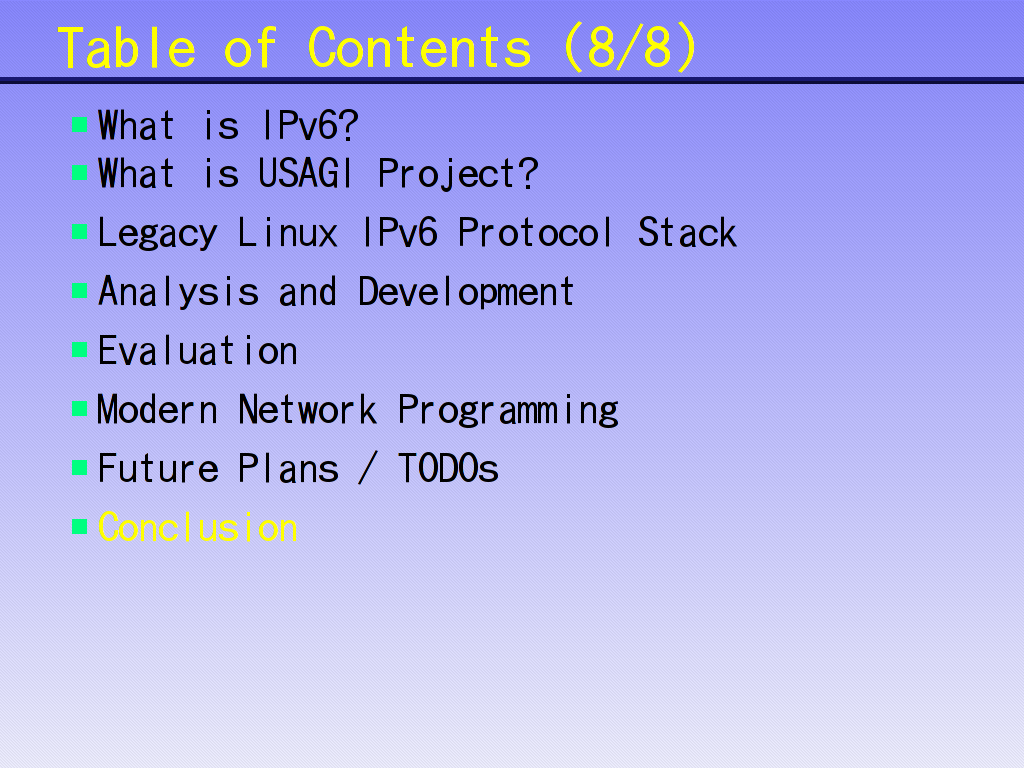 Table of Contents (8/8)

What is IPv6?
What is USAGI Project?
Legacy Linux IPv6 Protocol Stack
Analysis and Development
Evaluation
Modern Network Programming
Future Plans / TODOs
Conclusion